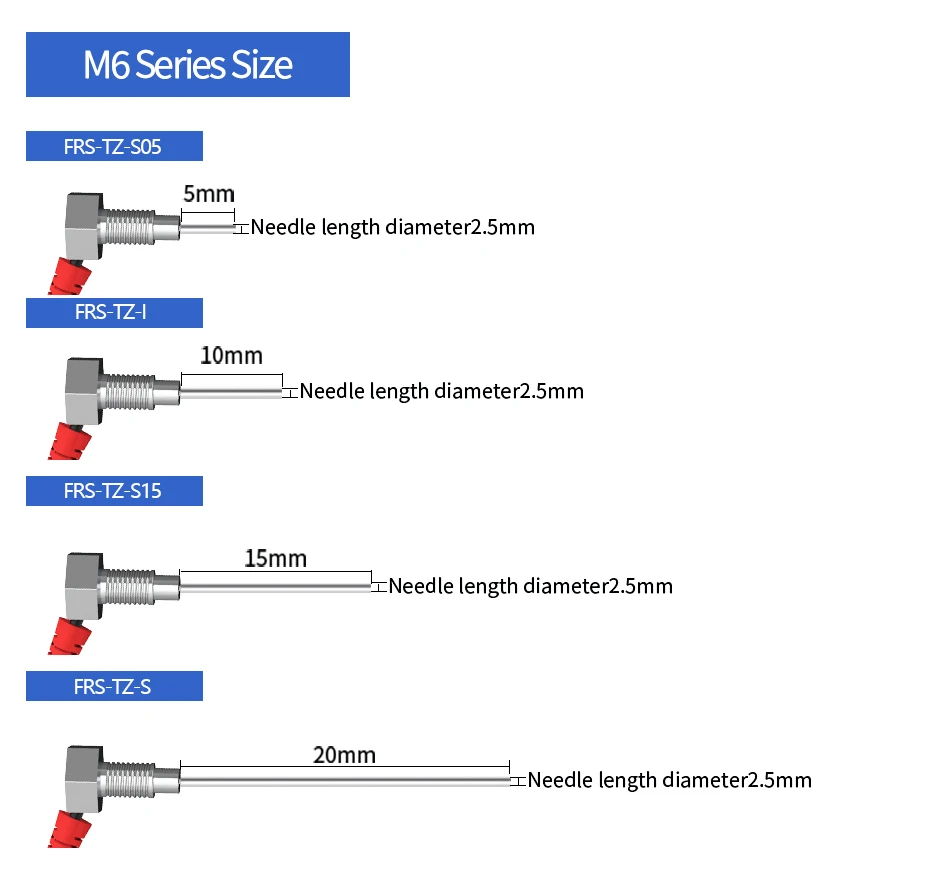 M6 Series Size

FRS-TZ-S05

5mm

Needle length diameter2.5mm

FRS-TZ-I

10mm

Needle length diameter2.5mm

FRS-TZ-S15

15mm

Needle length diameter2.5mm

FRS-TZ-S

20mm

Needle length diameter2.5mm